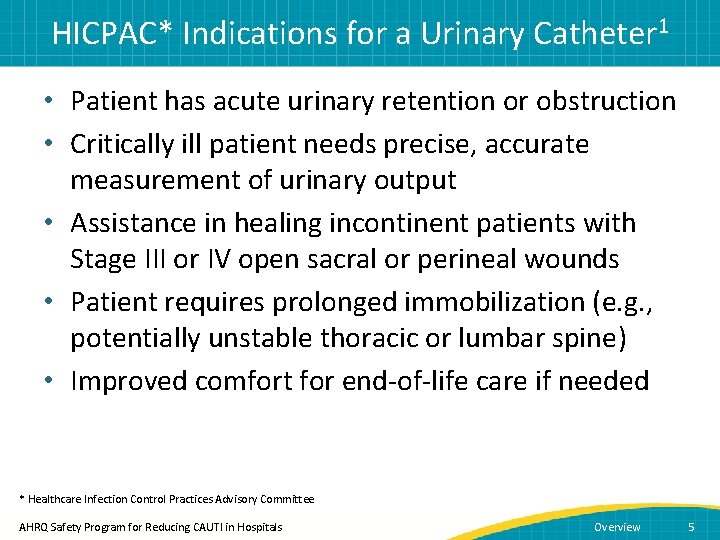 HICPAC* Indications for a Urinary Catheter$^1$

• Patient has acute urinary retention or obstruction
• Critically ill patient needs precise, accurate measurement of urinary output
• Assistance in healing incontinent patients with Stage III or IV open sacral or perineal wounds
• Patient requires prolonged immobilization (e.g., potentially unstable thoracic or lumbar spine)
• Improved comfort for end-of-life care if needed

* Healthcare Infection Control Practices Advisory Committee

AHRQ Safety Program for Reducing CAUTI in Hospitals

Overview 5